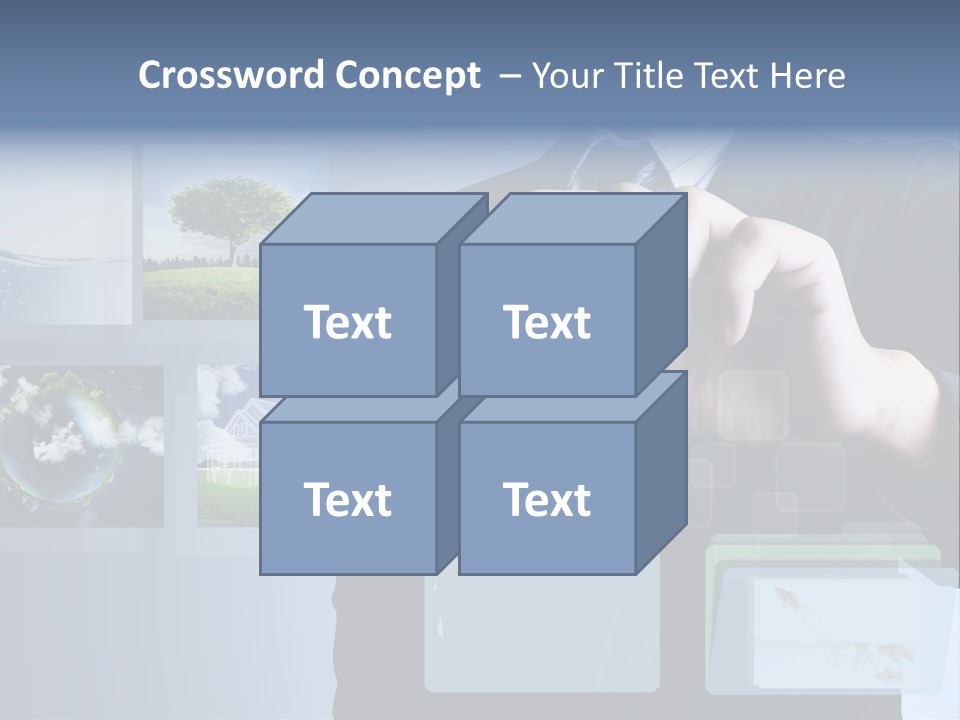 Crossword Concept – Your Title Text Here

Text

Text

Text

Text